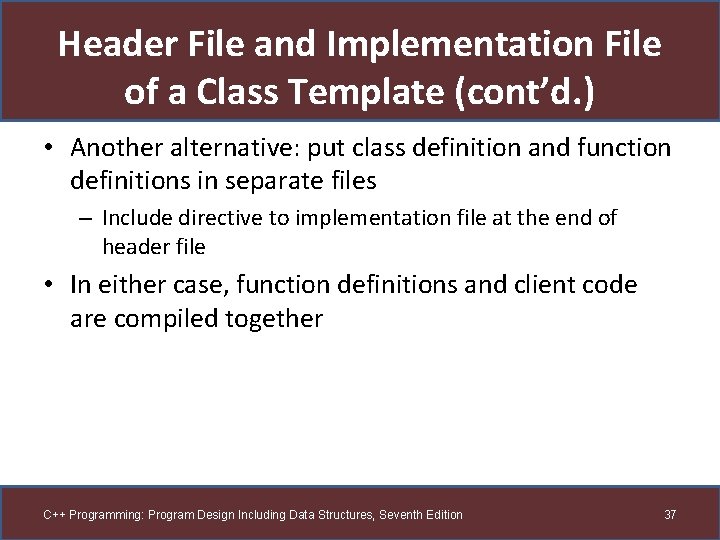 Header File and Implementation File of a Class Template (cont'd.)

• Another alternative: put class definition and function definitions in separate files
– Include directive to implementation file at the end of header file

• In either case, function definitions and client code are compiled together

C++ Programming: Program Design Including Data Structures, Seventh Edition

37